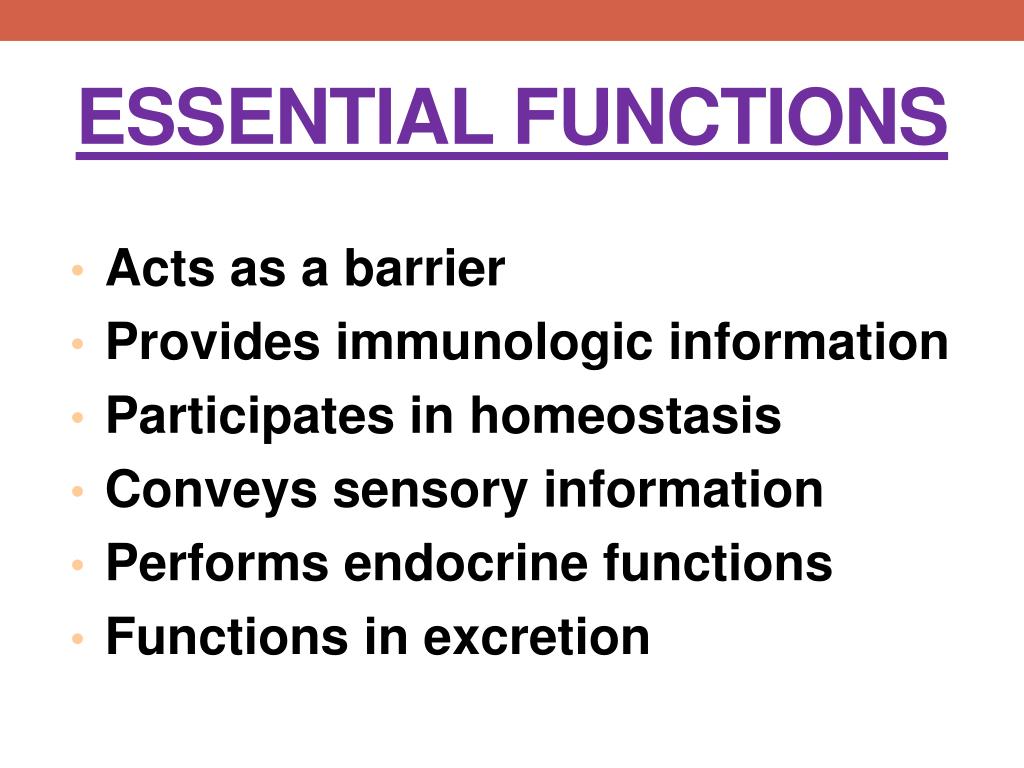 ESSENTIAL FUNCTIONS

• Acts as a barrier
• Provides immunologic information
• Participates in homeostasis
• Conveys sensory information
• Performs endocrine functions
• Functions in excretion